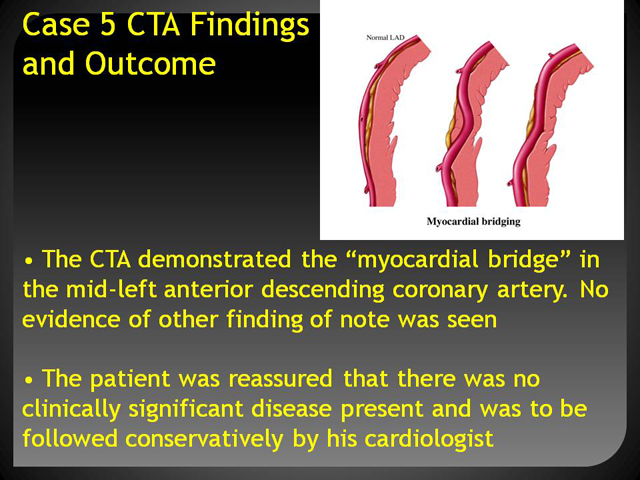 Case 5 CTA Findings and Outcome

Normal LAD

Myocardial bridging

• The CTA demonstrated the “myocardial bridge” in the mid-left anterior descending coronary artery. No evidence of other finding of note was seen

• The patient was reassured that there was no clinically significant disease present and was to be followed conservatively by his cardiologist